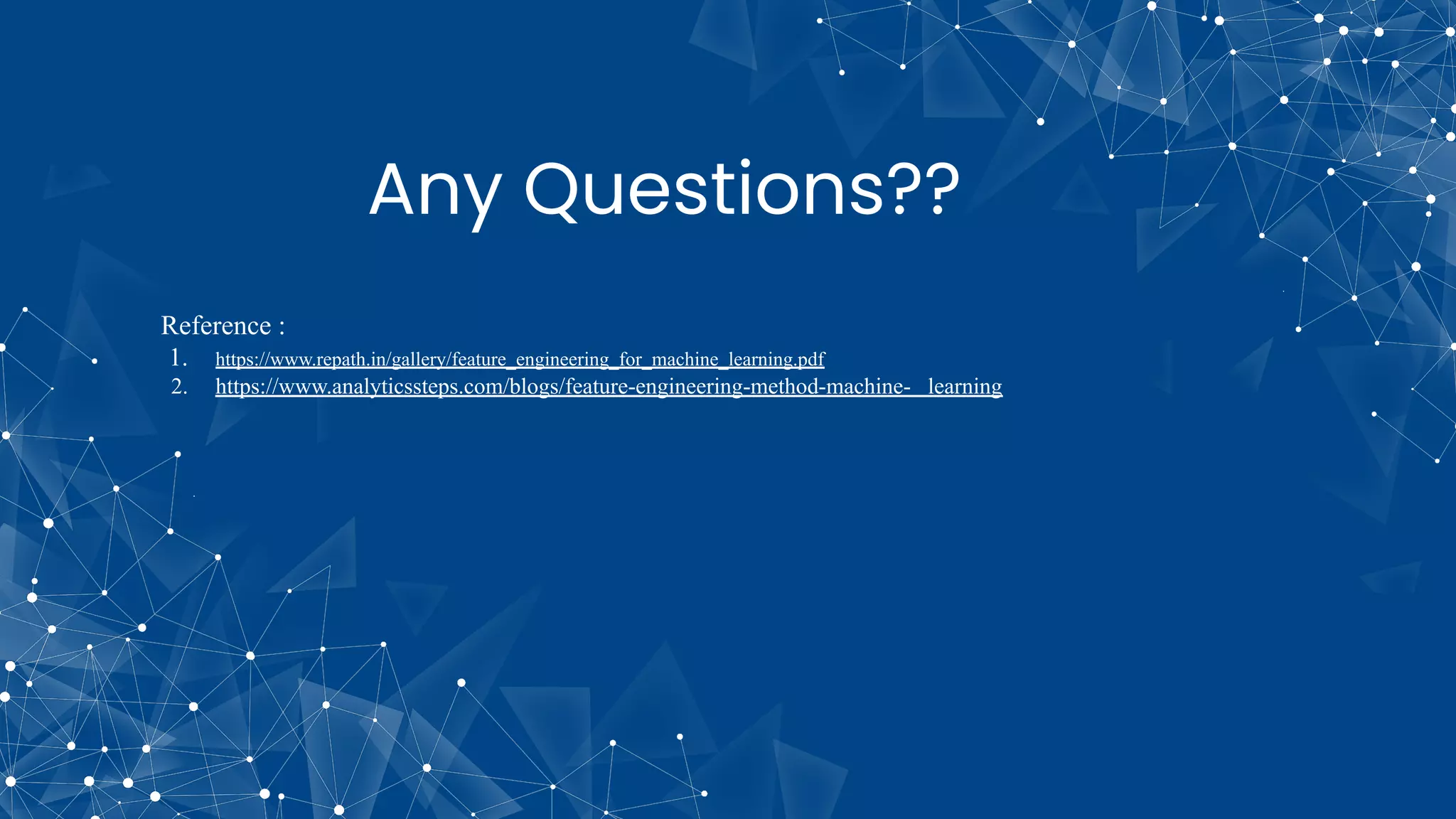 Any Questions??

Reference :

1. https://www.repath.in/gallery/feature_engineering_for_machine_learning.pdf
2. https://www.analyticssteps.com/blogs/feature-engineering-method-machine- learning